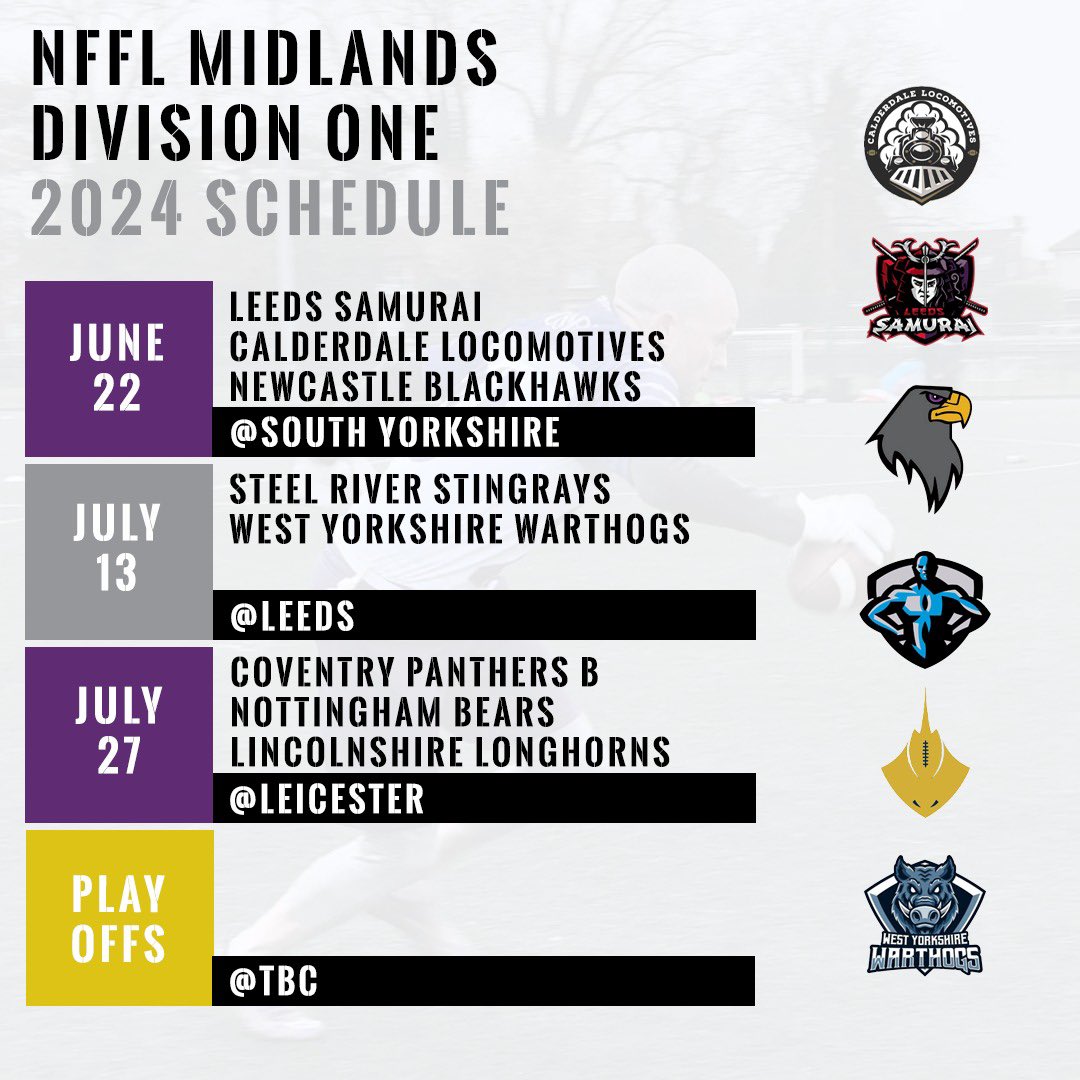 NFFL MIDLANDS DIVISION ONE
2024 SCHEDULE

JUNE 22
LEEDS SAMURAI
CALDERDALE LOCOMOTIVES
NEWCASTLE BLACKHAWKS
@SOUTH YORKSHIRE

JULY 13
STEEL RIVER STINGRAYS
WEST YORKSHIRE WARTHOGS
@LEEDS

JULY 27
COVENTRY PANTHERS B
NOTTINGHAM BEARS
LINCOLNSHIRE LONGHORNS
@LEICESTER

PLAY OFFS
@TBC

CALDERDALE LOCOMOTIVES

LEEDS SAMURAI

WEST YORKSHIRE WARTHOGS